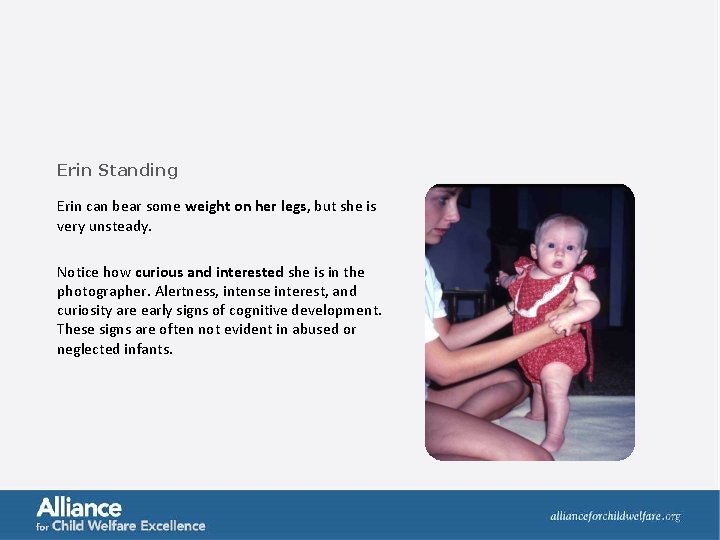 Erin Standing

Erin can bear some weight on her legs, but she is very unsteady.

Notice how curious and interested she is in the photographer. Alertness, intense interest, and curiosity are early signs of cognitive development. These signs are often not evident in abused or neglected infants.

Alliance for Child Welfare Excellence

allianceforchildwelfare.org